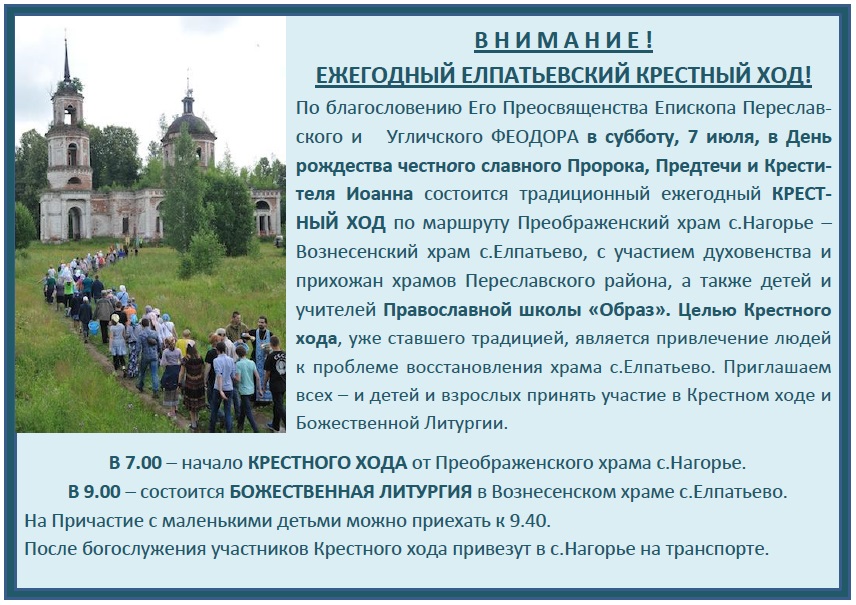 В Н И М А Н И Е !
ЕЖЕГОДНЫЙ ЕЛПАТЬЕВСКИЙ КРЕСТНЫЙ ХОД!

По благословению Его Преосвященства Епископа Переславского и Угличского ФЕОДОРА в субботу, 7 июля, в День рождества честного славного Пророка, Предтечи и Крестителя Иоанна состоится традиционный ежегодный КРЕСТНЫЙ ХОД по маршруту Преображенский храм с.Нагорье – Вознесенский храм с.Елпатьево, с участием духовенства и прихожан храмов Переславского района, а также детей и учителей Православной школы «Образ». Целью Крестного хода, уже ставшего традицией, является привлечение людей к проблеме восстановления храма с.Елпатьево. Приглашаем всех – и детей и взрослых принять участие в Крестном ходе и Божественной Литургии.

В 7.00 – начало КРЕСТНОГО ХОДА от Преображенского храма с.Нагорье.
В 9.00 – состоится БОЖЕСТВЕННАЯ ЛИТУРГИЯ в Вознесенском храме с.Елпатьево.
На Причастие с маленькими детьми можно приехать к 9.40.
После богослужения участников Крестного хода привезут в с.Нагорье на транспорте.